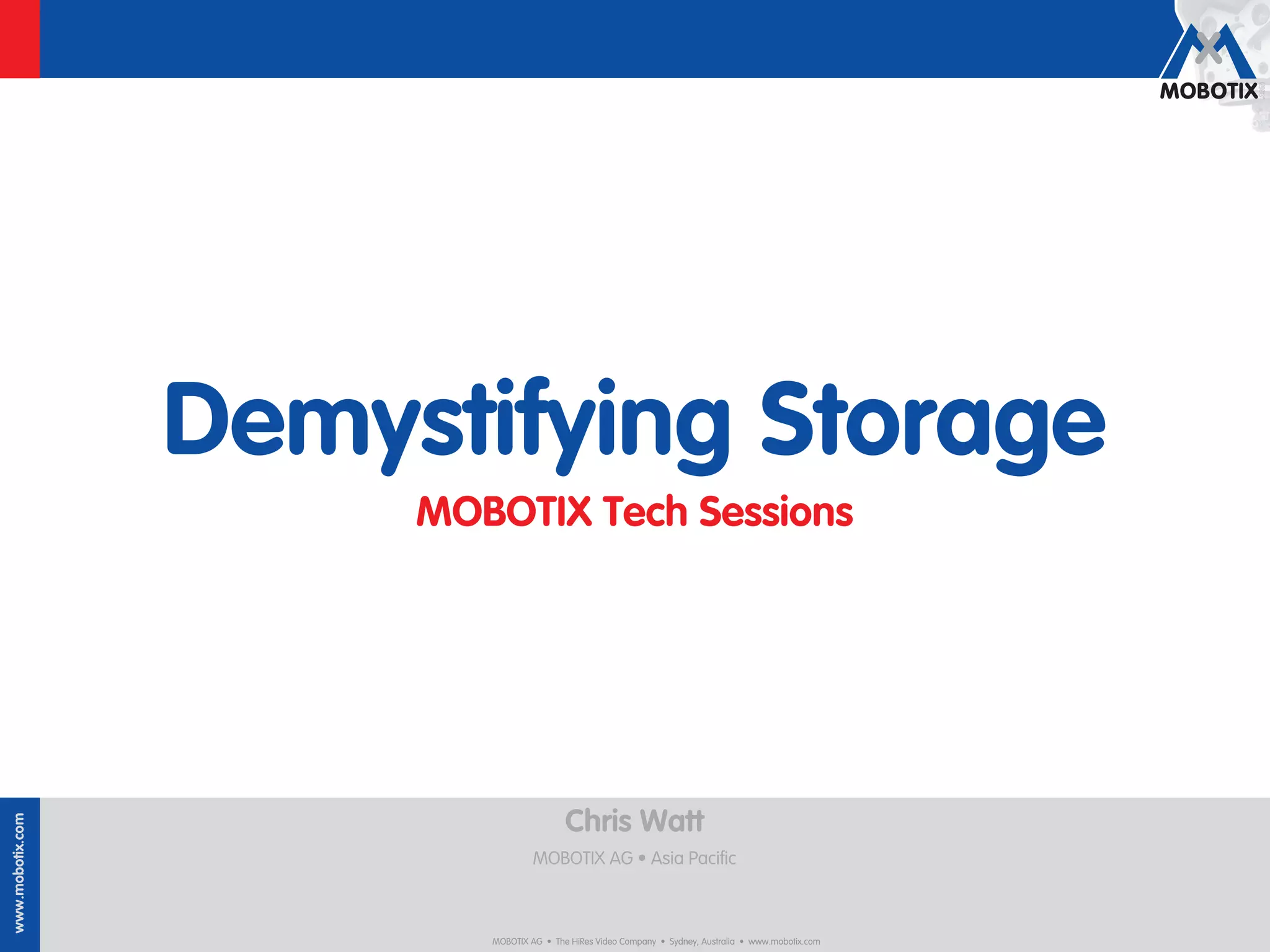 MOBOTIX

Demystifying Storage

MOBOTIX Tech Sessions

www.mobotix.com

Chris Watt

MOBOTIX AG • Asia Pacific

MOBOTIX AG • The HiRes Video Company • Sydney, Australia • www.mobotix.com